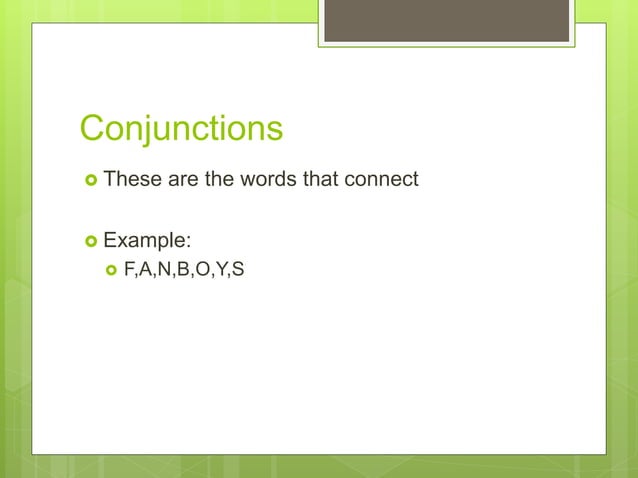 Conjunctions

These are the words that connect

Example:

F,A,N,B,O,Y,S